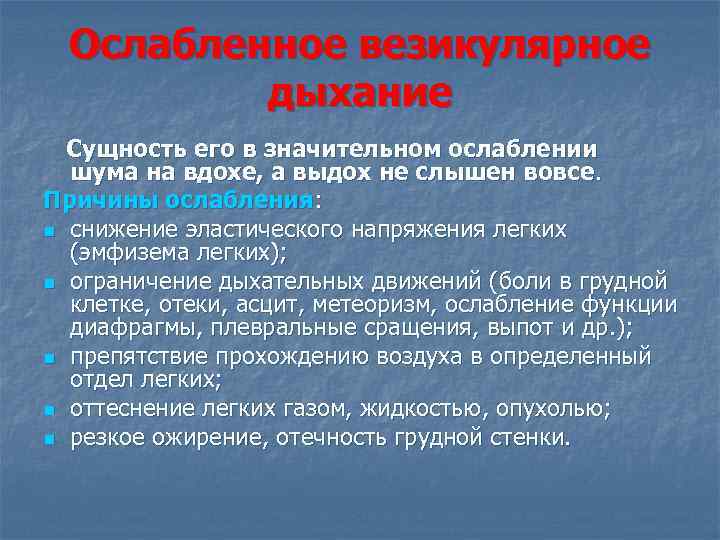 Ослабленное везикулярное дыхание

Сущность его в значительном ослаблении шума на вдохе, а выдох не слышен вовсе.

Причины ослабления:

- снижение эластического напряжения легких (эмфизема легких);
- ограничение дыхательных движений (боли в грудной клетке, отеки, асцит, метеоризм, ослабление функции диафрагмы, плевральные сращения, выпот и др.);
- препятствие прохождению воздуха в определенный отдел легких;
- оттеснение легких газом, жидкостью, опухолью;
- резкое ожирение, отечность грудной стенки.